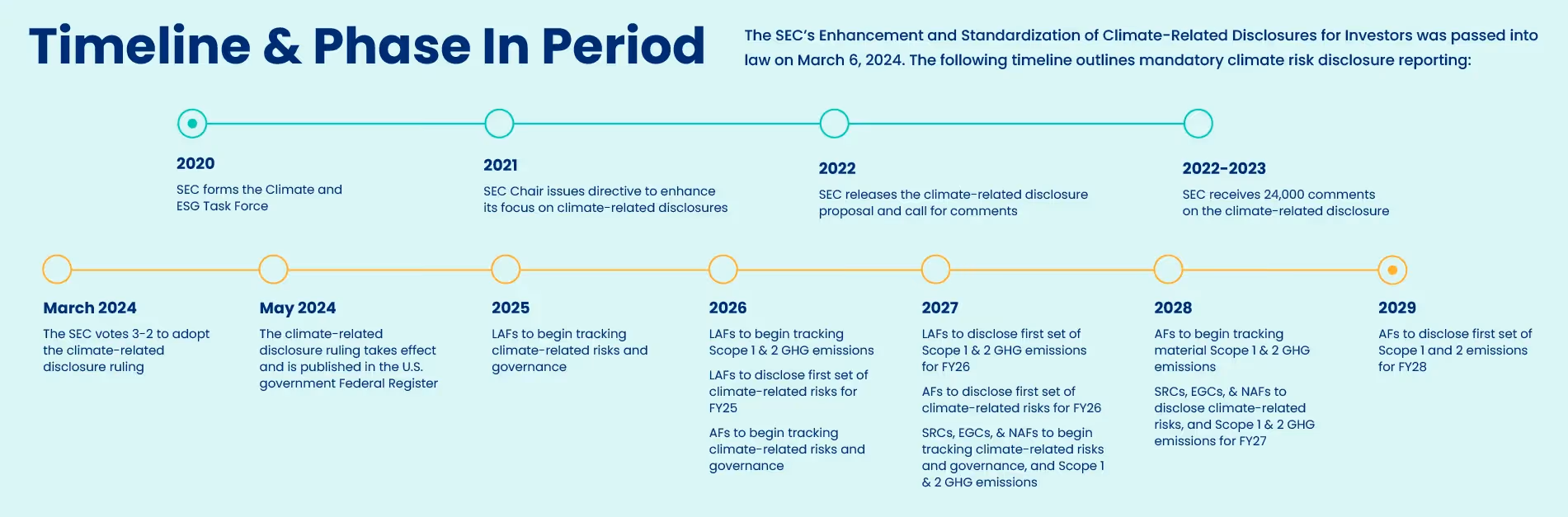 Timeline & Phase In Period

The SEC's Enhancement and Standardization of Climate-Related Disclosures for Investors was passed into law on March 6, 2024. The following timeline outlines mandatory climate risk disclosure reporting:

2020
SEC forms the Climate and ESG Task Force

2021
SEC Chair issues directive to enhance its focus on climate-related disclosures

2022
SEC releases the climate-related disclosure proposal and call for comments

2022-2023
SEC receives 24,000 comments on the climate-related disclosure

March 2024
The SEC votes 3-2 to adopt the climate-related disclosure ruling

May 2024
The climate-related disclosure ruling takes effect and is published in the U.S. government Federal Register

2025
LAFs to begin tracking climate-related risks and governance

2026
LAFs to begin tracking Scope 1 & 2 GHG emissions

LAFs to disclose first set of climate-related risks for FY25

AFs to begin tracking climate-related risks and governance

2027
LAFs to disclose first set of Scope 1 & 2 GHG emissions for FY26

AFs to disclose first set of climate-related risks for FY26

SRCs, EGCs, & NAFs to begin tracking climate-related risks and governance, and Scope 1 & 2 GHG emissions

2028
AFs to begin tracking material Scope 1 & 2 GHG emissions

SRCs, EGCs, & NAFs to disclose climate-related risks, and Scope 1 & 2 GHG emissions for FY27

2029
AFs to disclose first set of Scope 1 and 2 emissions for FY28